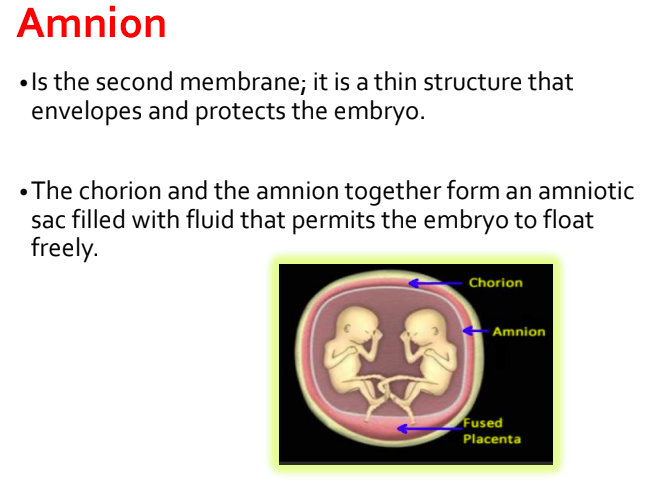 Amnion

• Is the second membrane; it is a thin structure that envelopes and protects the embryo.

• The chorion and the amnion together form an amniotic sac filled with fluid that permits the embryo to float freely.

Chorion

Amnion

Fused Placenta